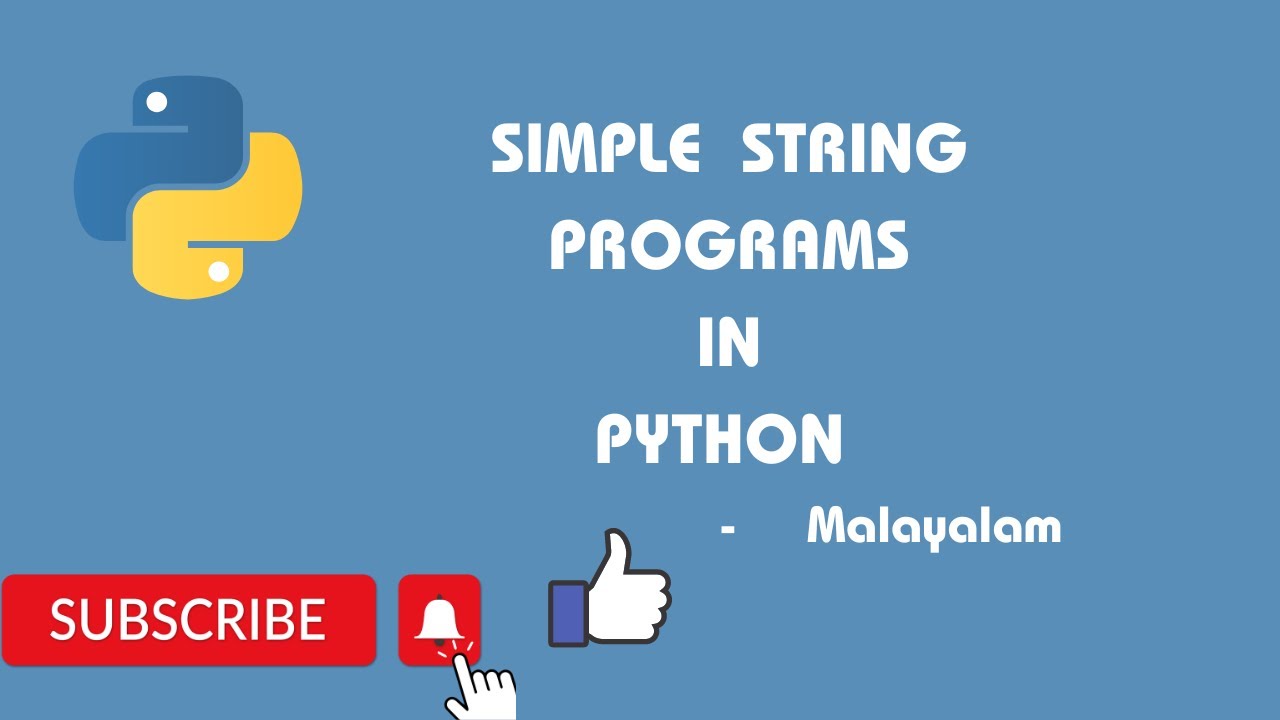 SIMPLE STRING PROGRAMS IN PYTHON

- Malayalam

SUBSCRIBE